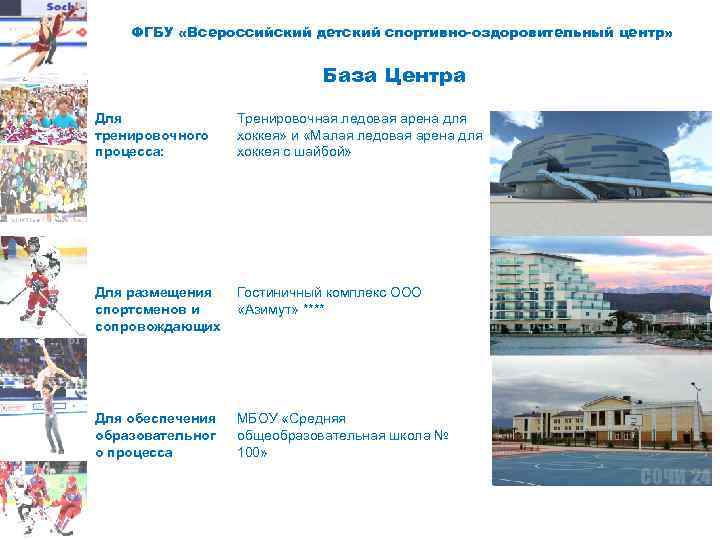 Sochi

ФГБУ «Всероссийский детский спортивно-оздоровительный центр»

База Центра

| | |
|---|---|
| Для тренировочного процесса: | Тренировочная ледовая арена для хоккея» и «Малая ледовая арена для хоккея с шайбой» |
| Для размещения спортсменов и сопровождающих | Гостиничный комплекс ООО «Азимут» **** |
| Для обеспечения образовательного процесса | МБОУ «Средняя общеобразовательная школа № 100» |

СОЧИ 24